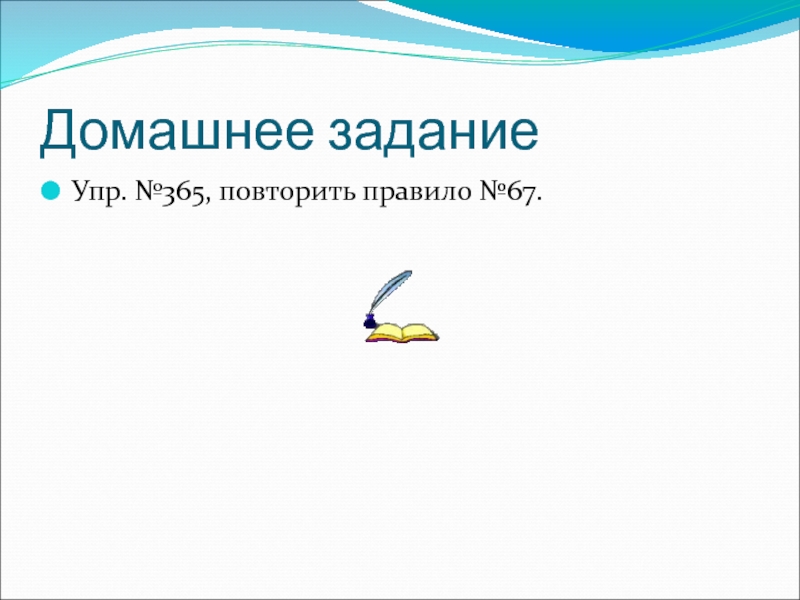 Домашнее задание

Упр. №365, повторить правило №67.